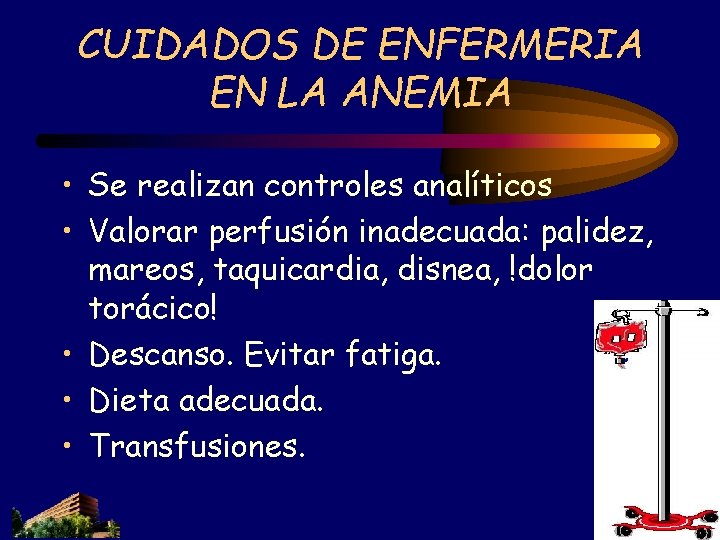 CUIDADOS DE ENFERMERIA EN LA ANEMIA

• Se realizan controles analíticos
• Valorar perfusión inadecuada: palidez, mareos, taquicardia, disnea, !dolor torácico!
• Descanso. Evitar fatiga.
• Dieta adecuada.
• Transfusiones.